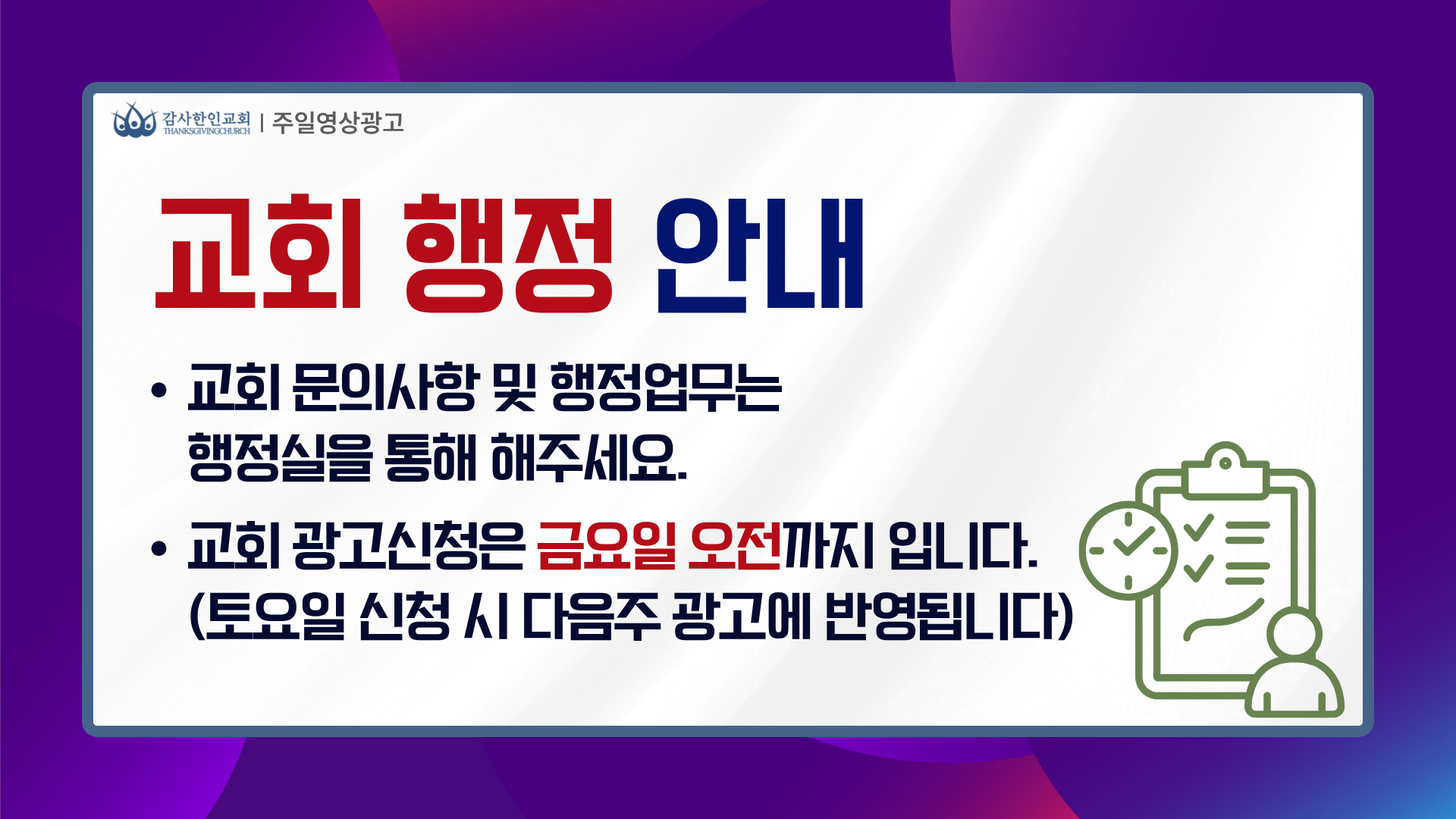 감사한인교회 THANKSGIVINGCHURCH | 주일영상광고

교회 행정 안내

• 교회 문의사항 및 행정업무는 행정실을 통해 해주세요.

• 교회 광고신청은 금요일 오전까지 입니다. (토요일 신청 시 다음주 광고에 반영됩니다)